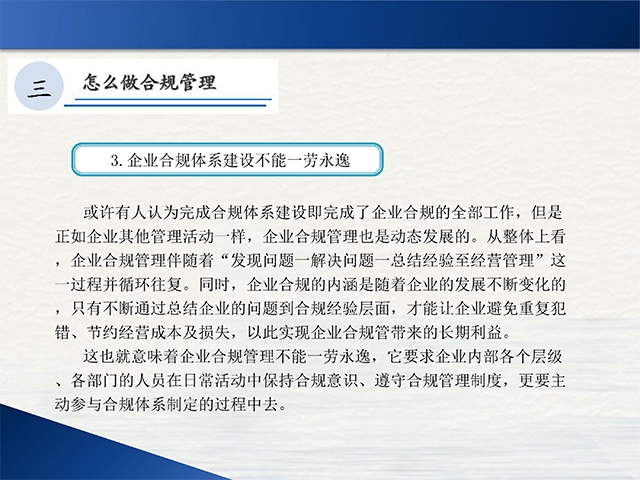 三 怎么做合规管理

3. 企业合规体系建设不能一劳永逸

或许有人认为完成合规体系建设即完成了企业合规的全部工作，但是正如企业其他管理活动一样，企业合规管理也是动态发展的。从整体上看，企业合规管理伴随着“发现问题一解决问题一总结经验至经营管理”这一过程并循环往复。同时，企业合规的内涵是随着企业的发展不断变化的，只有不断通过总结企业的问题到合规经验层面，才能让企业避免重复犯错、节约经营成本及损失，以此实现企业合规管带来的长期利益。

这也就意味着企业合规管理不能一劳永逸，它要求企业内部各个层级、各部门的人员在日常活动中保持合规意识、遵守合规管理制度，更要主动参与合规体系制定的过程中去。